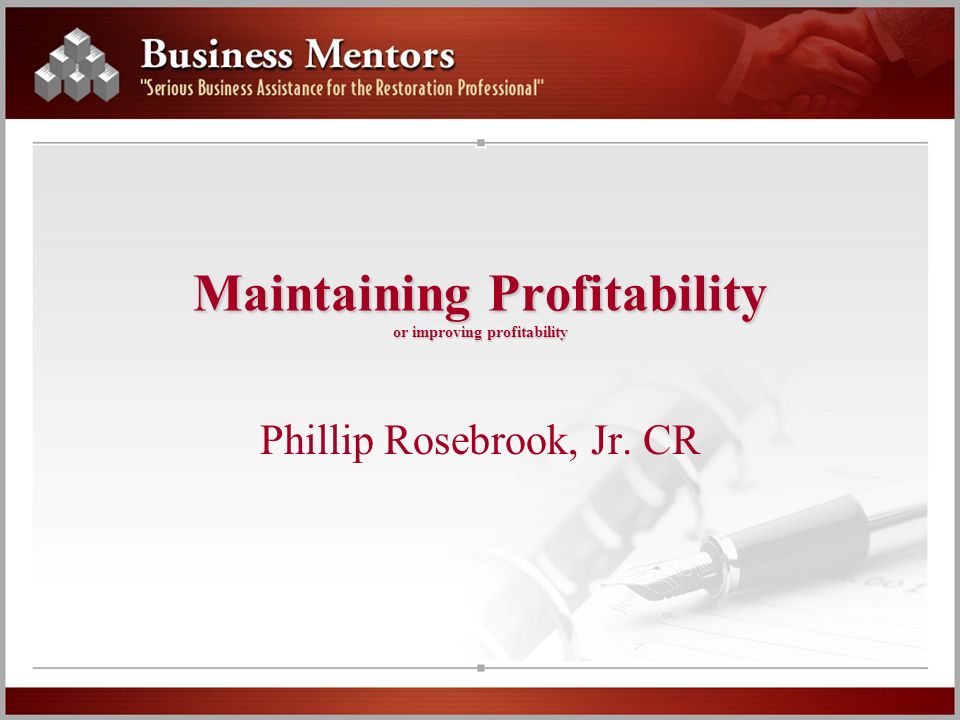 Business Mentors
"Serious Business Assistance for the Restoration Professional"

Maintaining Profitability
or improving profitability

Phillip Rosebrook, Jr. CR